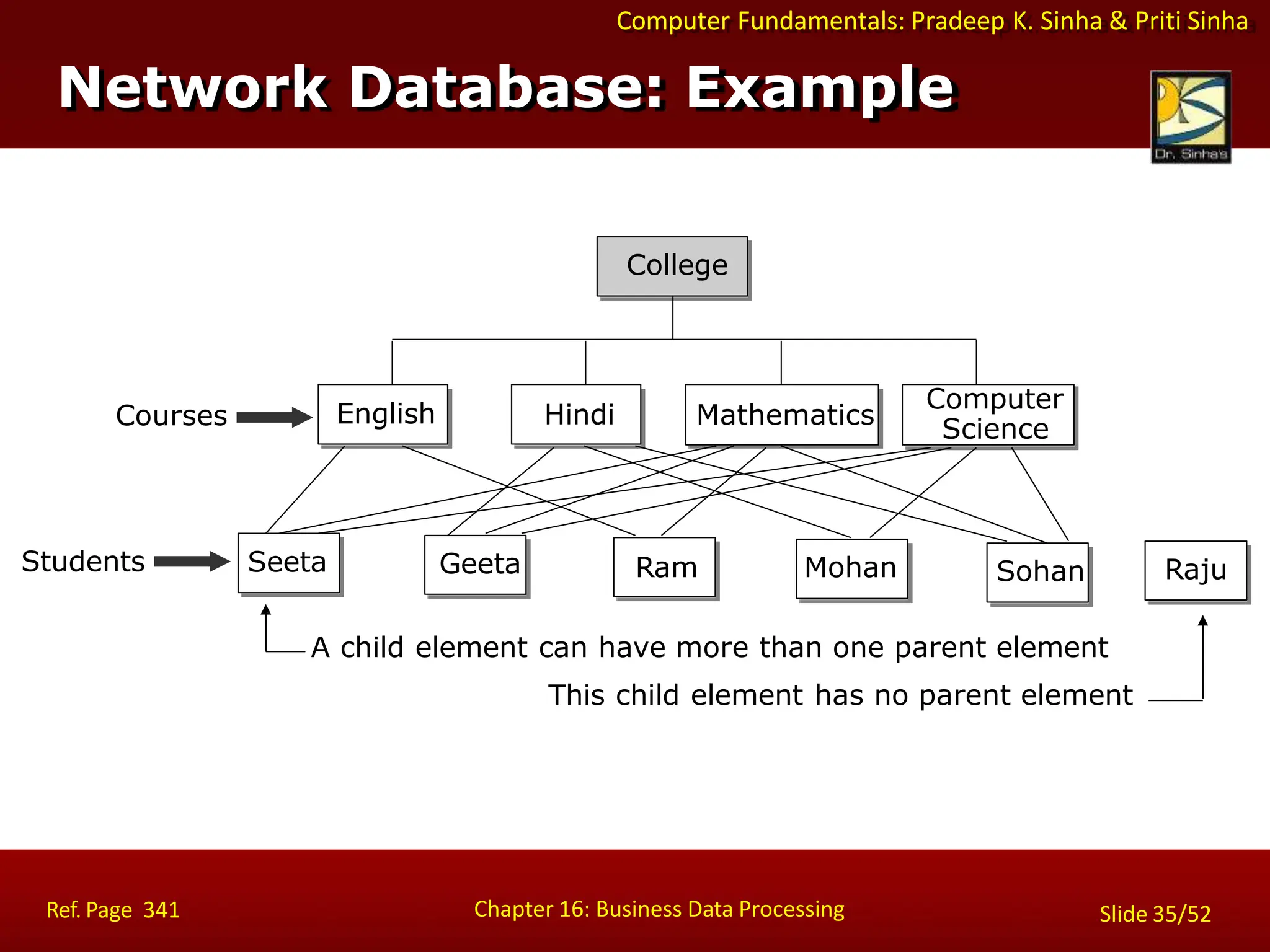 Computer Fundamentals: Pradeep K. Sinha & Priti Sinha

Network Database: Example

Dr. Sinha's

College

Courses

English

Hindi

Mathematics

Computer Science

Students

Seeta

Geeta

Ram

Mohan

Sohan

Raju

A child element can have more than one parent element

This child element has no parent element

Ref. Page 341

Chapter 16: Business Data Processing

Slide 35/52